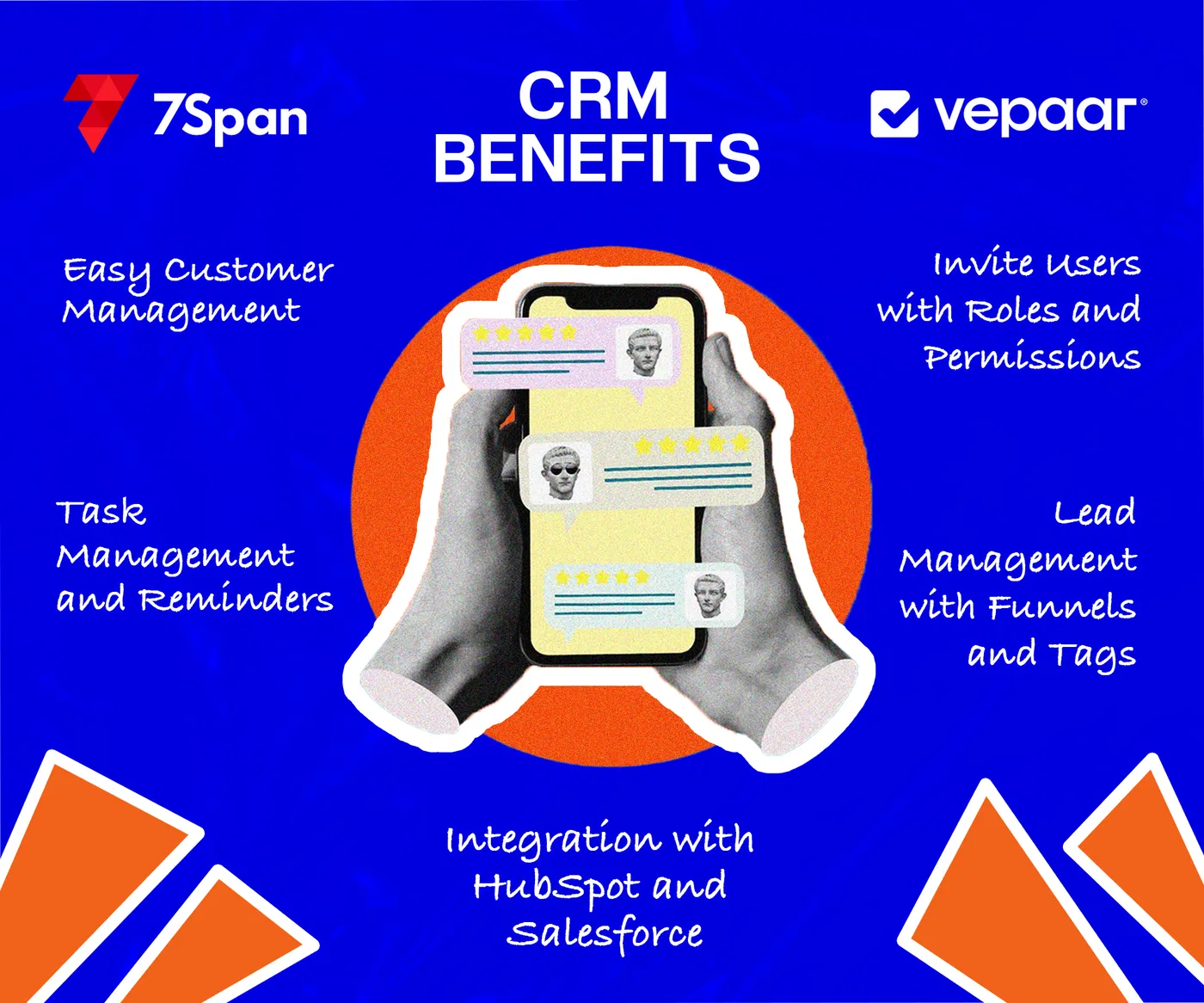 7Span

CRM BENEFITS

vepaar®

Easy Customer Management

Invite Users with Roles and Permissions

Task Management and Reminders

Lead Management with Funnels and Tags

Integration with HubSpot and Salesforce